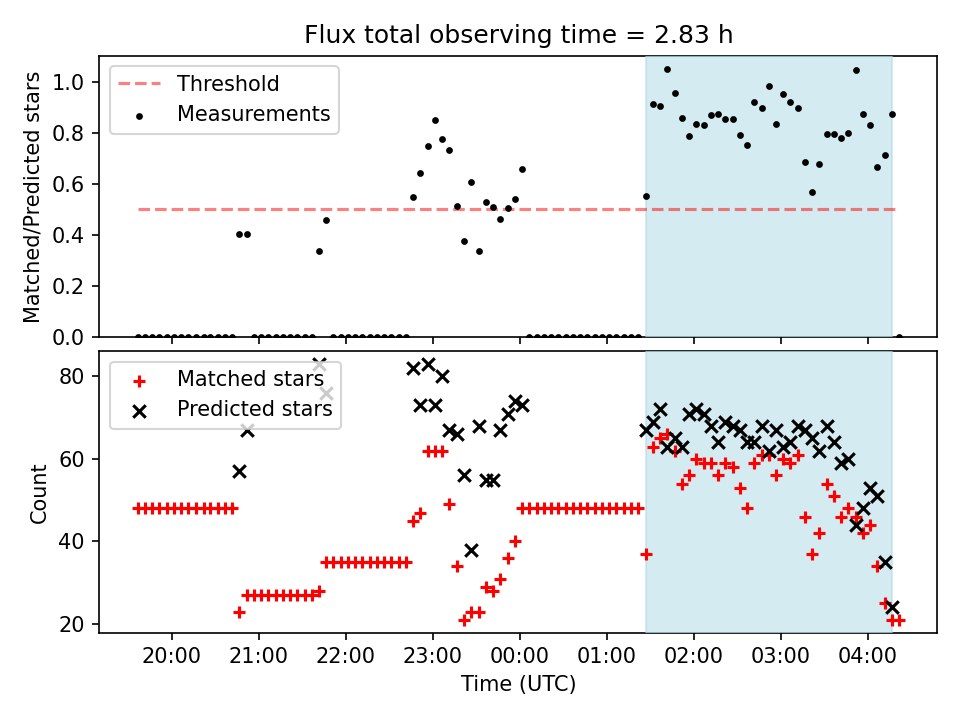 Flux total observing time = 2.83 h

Threshold
Measurements

Matched/Predicted stars

1.0
0.8
0.6
0.4
0.2
0.0

Matched stars
Predicted stars

Count

80
60
40
20

20:00
21:00
22:00
23:00
00:00
01:00
02:00
03:00
04:00

Time (UTC)